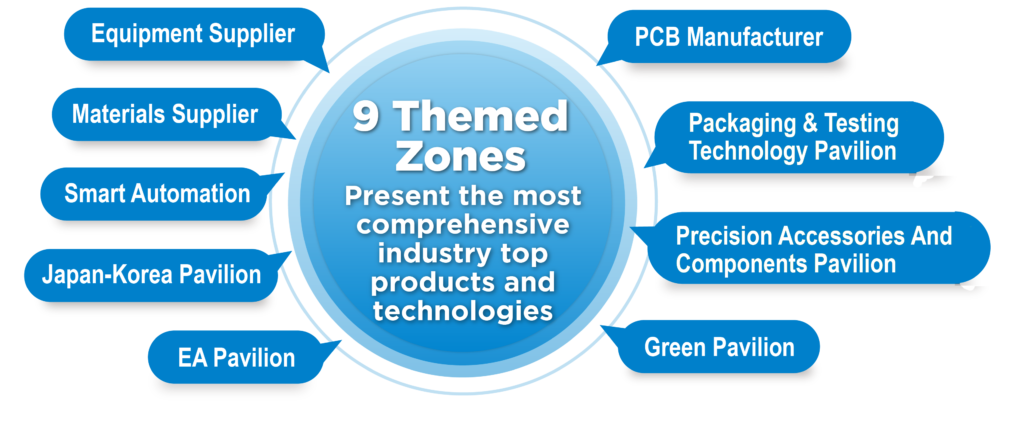 Equipment Supplier

Materials Supplier

Smart Automation

Japan-Korea Pavilion

EA Pavilion

9 Themed Zones

Present the most comprehensive industry top products and technologies

PCB Manufacturer

Packaging & Testing Technology Pavilion

Precision Accessories And Components Pavilion

Green Pavilion